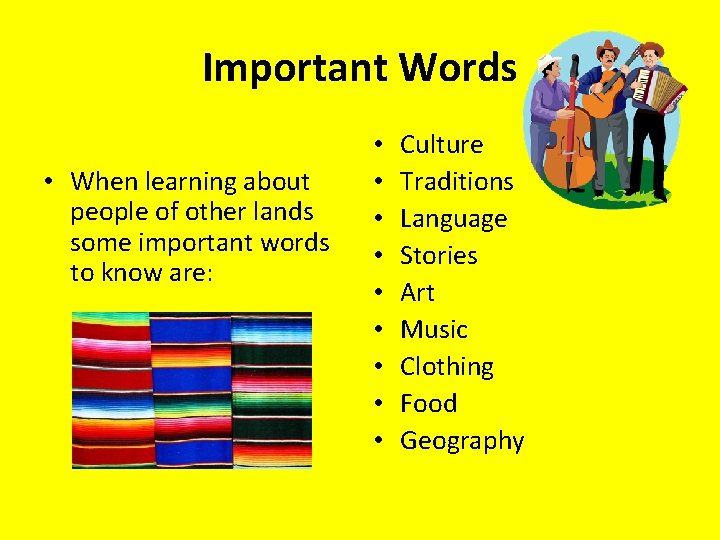 Important Words

• When learning about people of other lands some important words to know are:

• Culture
• Traditions
• Language
• Stories
• Art
• Music
• Clothing
• Food
• Geography